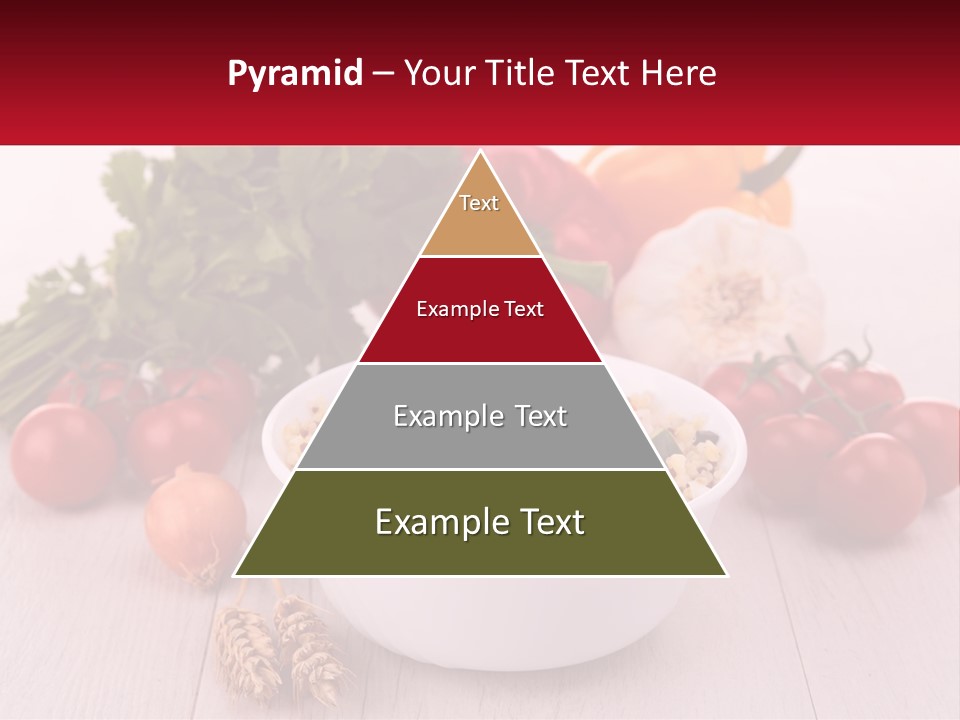 Pyramid – Your Title Text Here

Text

Example Text

Example Text

Example Text